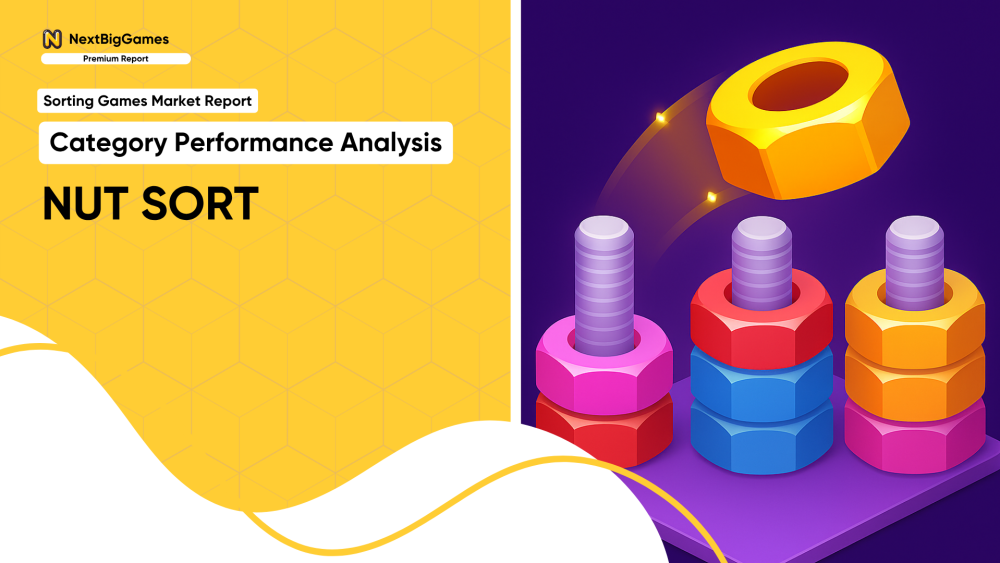 NextBigGames
Premium Report

Sorting Games Market Report

Category Performance Analysis

NUT SORT